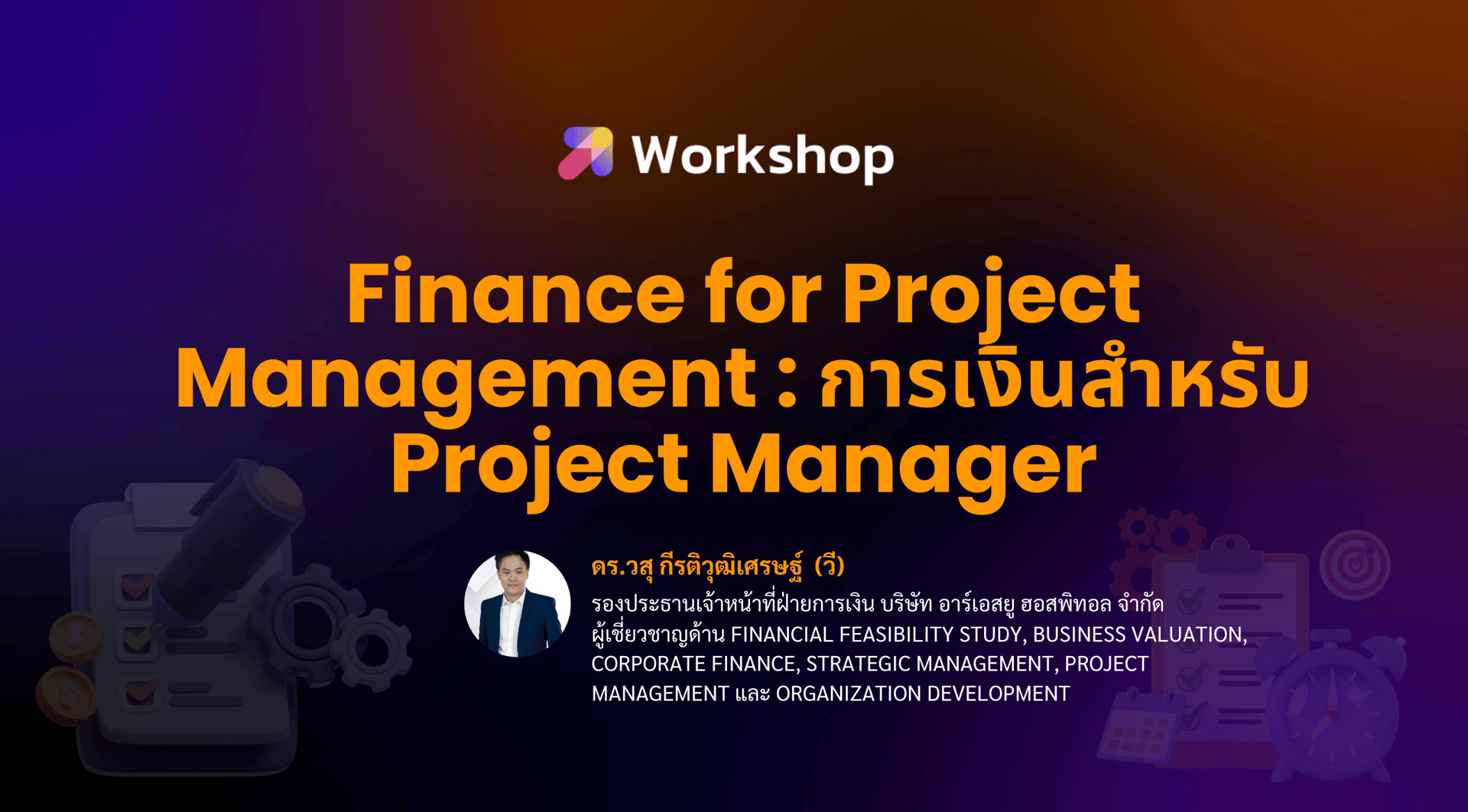 Workshop

Finance for Project Management : การเงินสำหรับ Project Manager

ดร.วสุ กีรติวุฒิเศรษฐ์ (วี)
รองประธานเจ้าหน้าที่ฝ่ายการเงิน บริษัท อาร์เอสยู ฮอสพิทอล จำกัด
ผู้เชี่ยวชาญด้าน FINANCIAL FEASIBILITY STUDY, BUSINESS VALUATION, CORPORATE FINANCE, STRATEGIC MANAGEMENT, PROJECT MANAGEMENT และ ORGANIZATION DEVELOPMENT